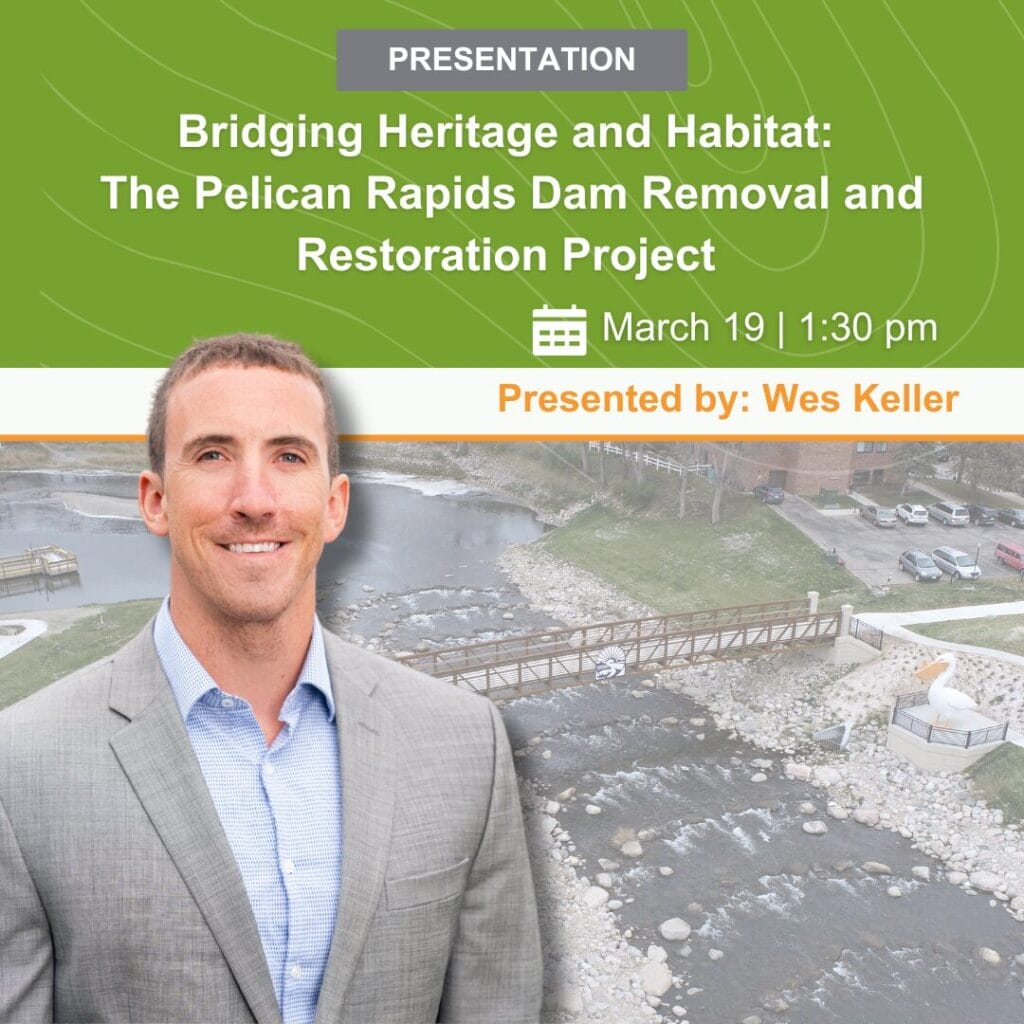 PRESENTATION

Bridging Heritage and Habitat: The Pelican Rapids Dam Removal and Restoration Project

March 19 | 1:30 pm

Presented by: Wes Keller